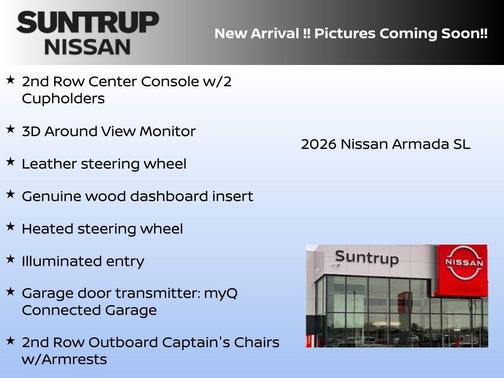 SUNTRUP NISSAN

New Arrival !! Pictures Coming Soon!!

★ 2nd Row Center Console w/2 Cupholders

★ 3D Around View Monitor

★ Leather steering wheel

★ Genuine wood dashboard insert

★ Heated steering wheel

★ Illuminated entry

★ Garage door transmitter: myQ Connected Garage

★ 2nd Row Outboard Captain's Chairs w/Armrests

2026 Nissan Armada SL

Suntrup

NISSAN